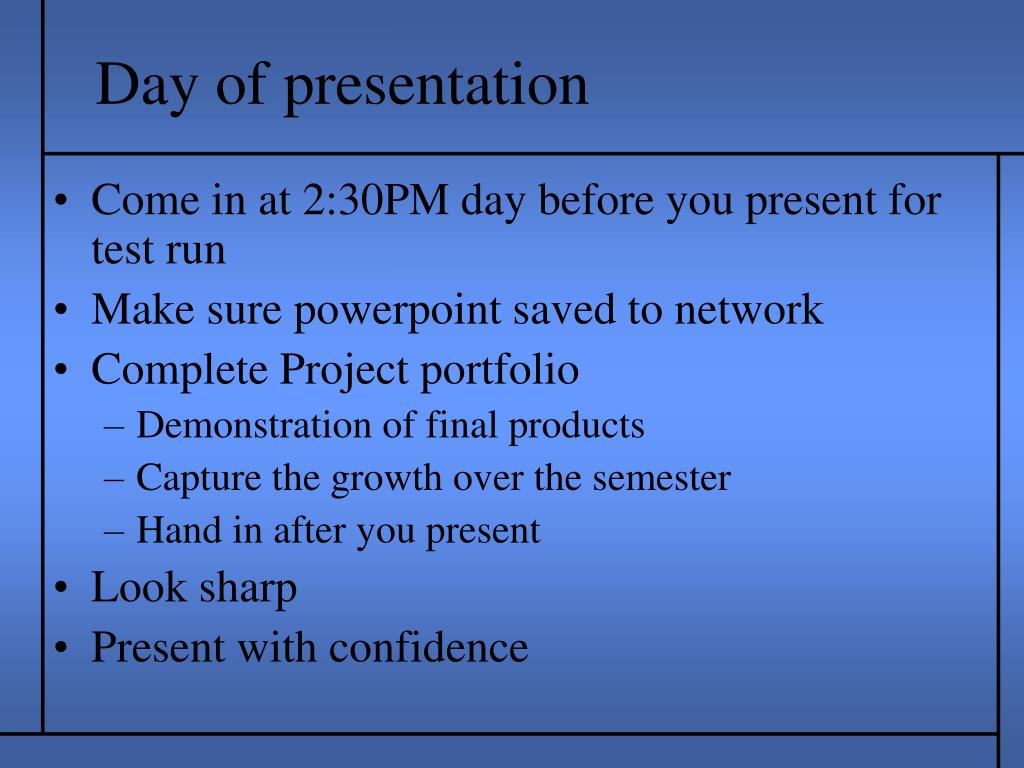 Day of presentation

• Come in at 2:30PM day before you present for test run
• Make sure powerpoint saved to network
• Complete Project portfolio
– Demonstration of final products
– Capture the growth over the semester
– Hand in after you present
• Look sharp
• Present with confidence